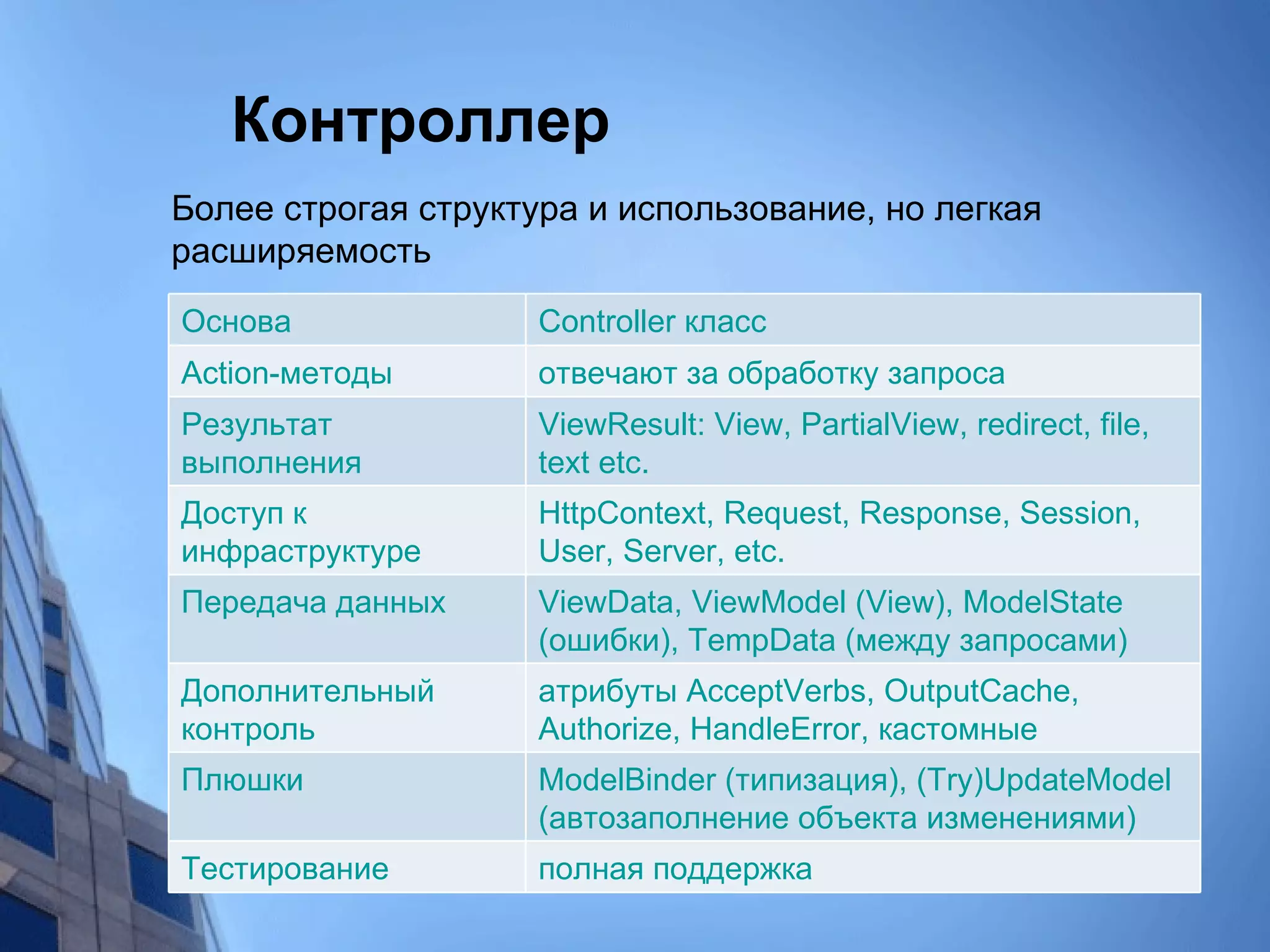 Контроллер

Более строгая структура и использование, но легкая расширяемость

| Основа | Controller класс |
|---|---|
| Action-методы | отвечают за обработку запроса |
| Результат выполнения | ViewResult: View, PartialView, redirect, file, text etc. |
| Доступ к инфраструктуре | HttpContext, Request, Response, Session, User, Server, etc. |
| Передача данных | ViewData, ViewModel (View), ModelState (ошибки), TempData (между запросами) |
| Дополнительный контроль | атрибуты AcceptVerbs, OutputCache, Authorize, HandleError, кастомные |
| Плюшки | ModelBinder (типизация), (Try)UpdateModel (автозаполнение объекта изменениями) |
| Тестирование | полная поддержка |